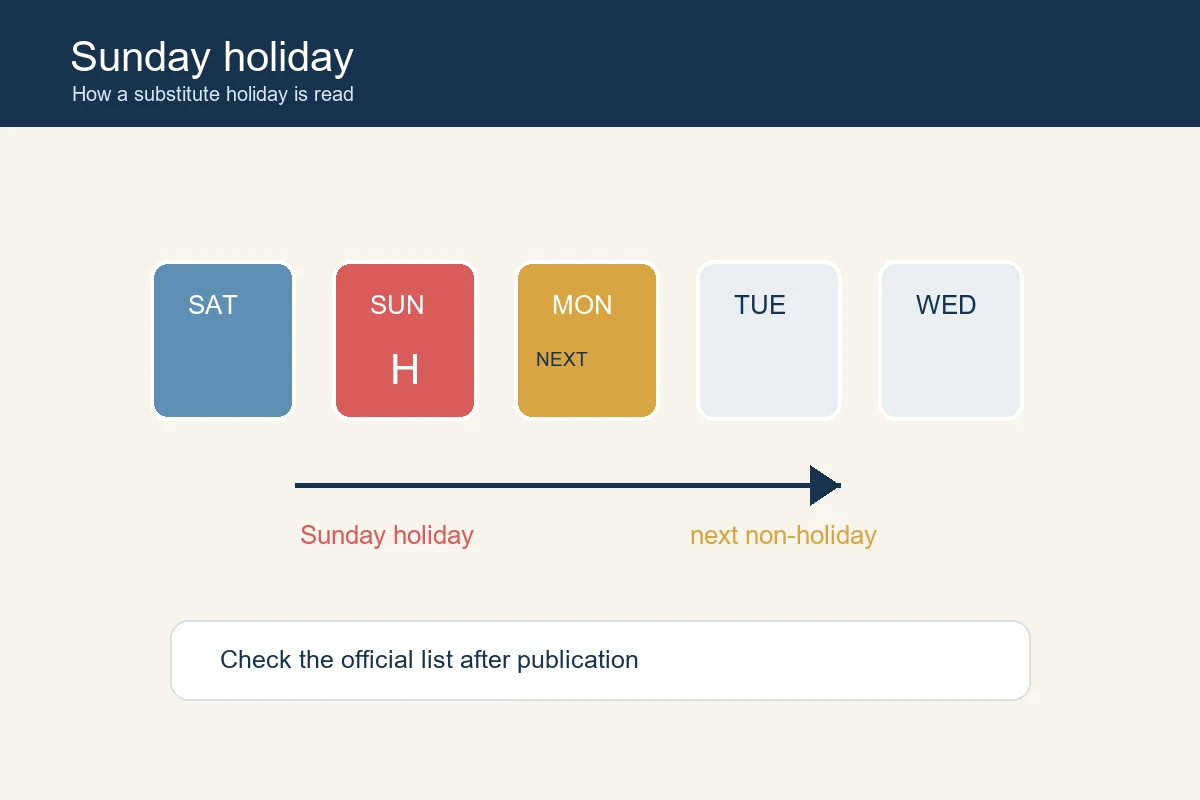 Sunday holiday
How a substitute holiday is read

SAT

SUN
H

MON
NEXT

TUE

WED

Sunday holiday

next non-holiday

Check the official list after publication